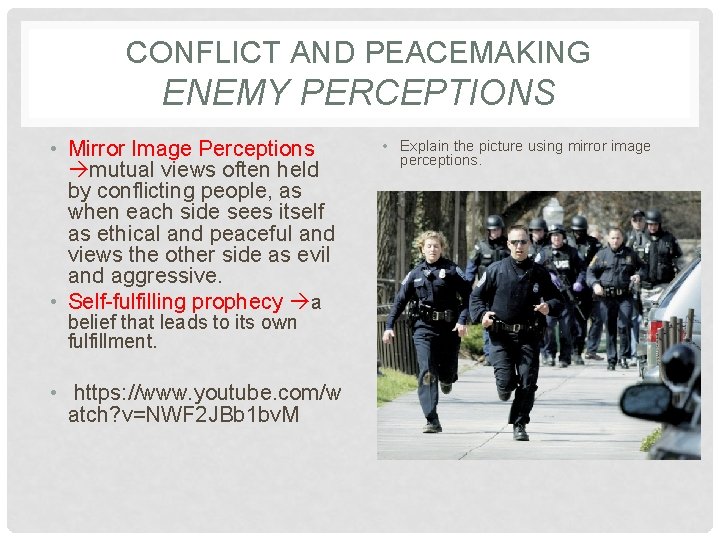 CONFLICT AND PEACEMAKING
ENEMY PERCEPTIONS

• Mirror Image Perceptions →mutual views often held by conflicting people, as when each side sees itself as ethical and peaceful and views the other side as evil and aggressive.
• Self-fulfilling prophecy →a belief that leads to its own fulfillment.

• https://www.youtube.com/watch?v=NWF2JBb1bvM

• Explain the picture using mirror image perceptions.